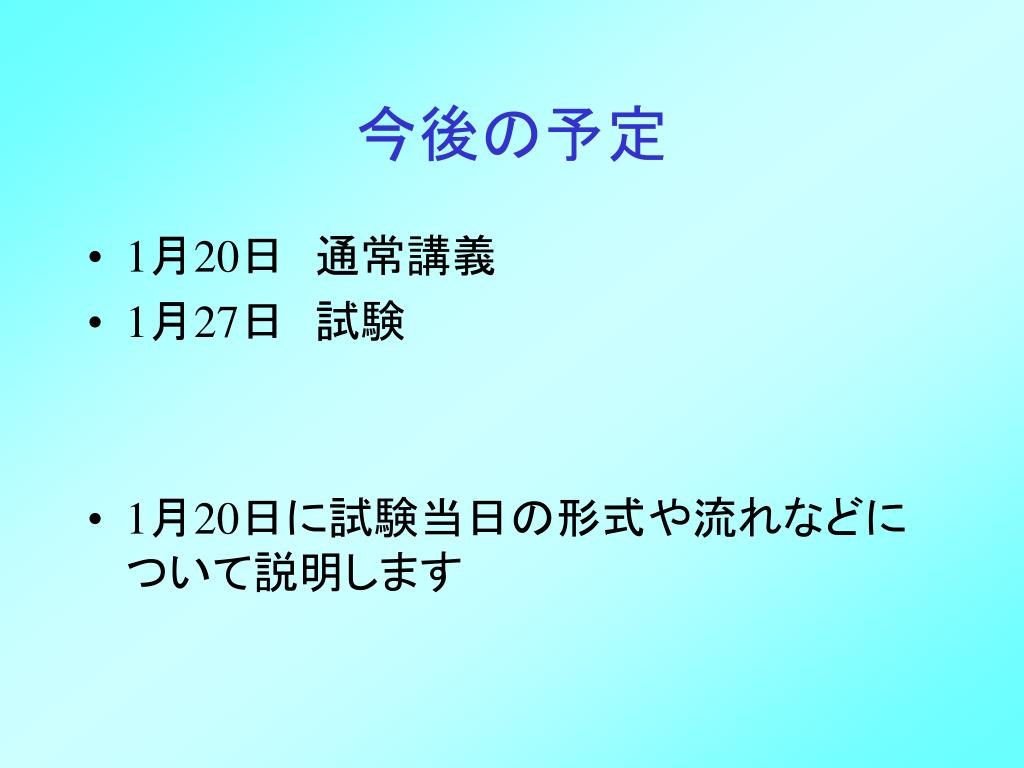 今後の予定

• 1月20日　通常講義
• 1月27日　試験

• 1月20日に試験当日の形式や流れなどについて説明します